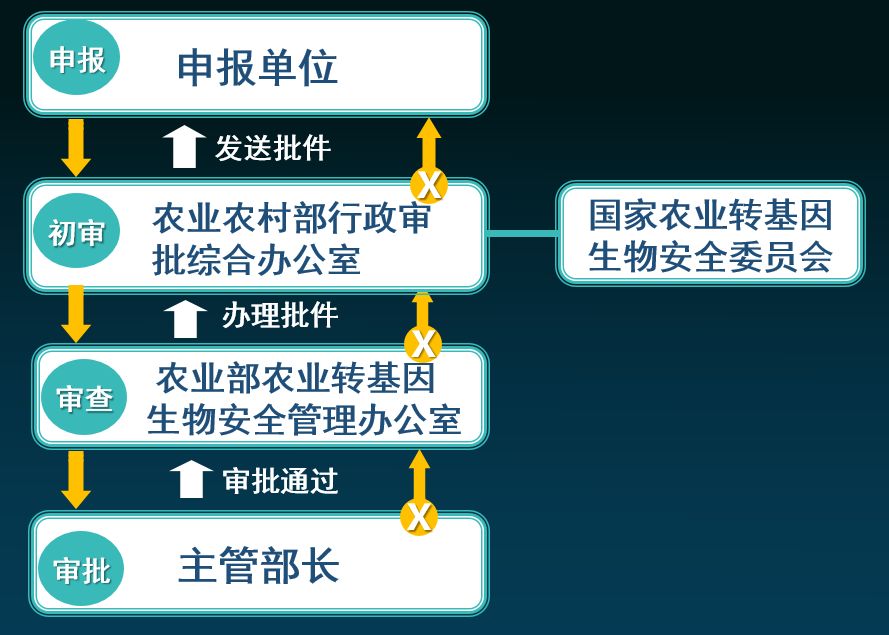 申报 申报单位

发送批件

X

初审 农业农村部行政审批综合办公室

国家农业转基因生物安全委员会

办理批件

X

审查 农业部农业转基因生物安全管理办公室

审批通过

X

审批 主管部长